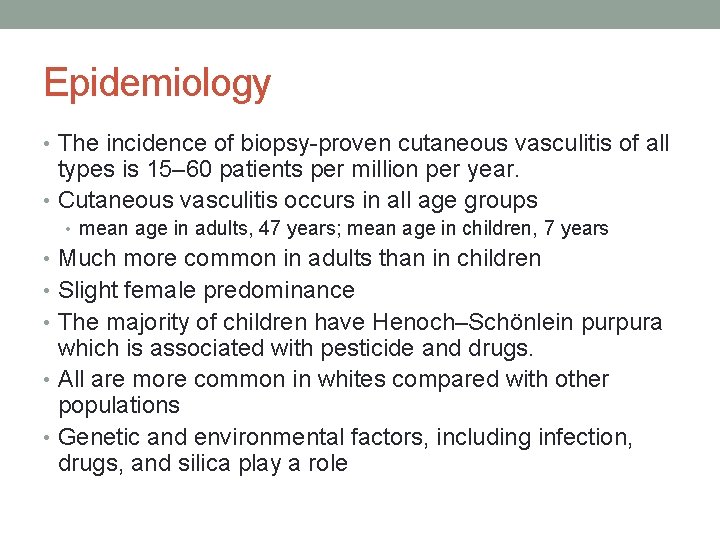 Epidemiology

• The incidence of biopsy-proven cutaneous vasculitis of all types is 15–60 patients per million per year.
• Cutaneous vasculitis occurs in all age groups
  • mean age in adults, 47 years; mean age in children, 7 years
• Much more common in adults than in children
• Slight female predominance
• The majority of children have Henoch–Schönlein purpura which is associated with pesticide and drugs.
• All are more common in whites compared with other populations
• Genetic and environmental factors, including infection, drugs, and silica play a role